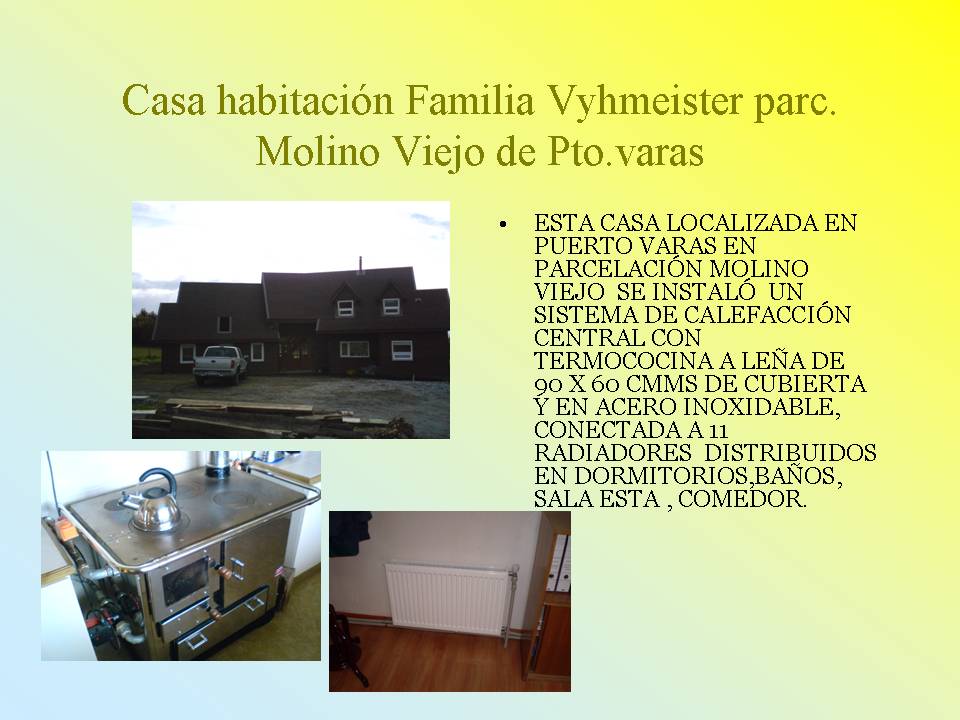 Casa habitación Familia Vyhmeister parc. Molino Viejo de Pto.varas

• ESTA CASA LOCALIZADA EN PUERTO VARAS EN PARCELACIÓN MOLINO VIEJO SE INSTALÓ UN SISTEMA DE CALEFACCIÓN CENTRAL CON TERMOCOCINA A LEÑA DE 90 X 60 CMMS DE CUBIERTA Y EN ACERO INOXIDABLE, CONECTADA A 11 RADIADORES DISTRIBUIDOS EN DORMITORIOS,BAÑOS, SALA ESTA , COMEDOR.